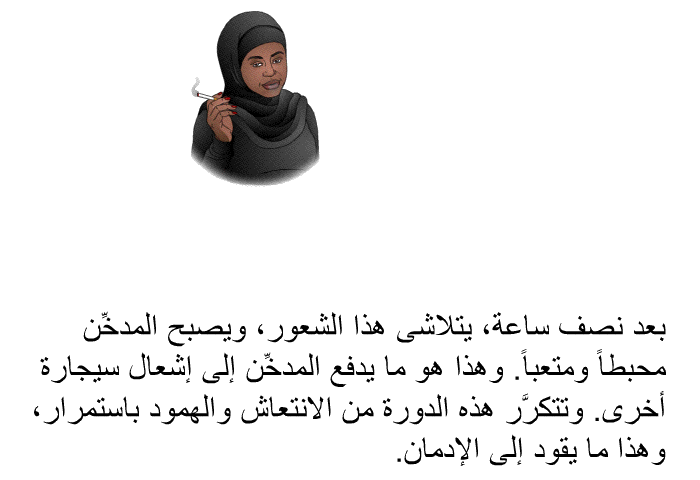 بعد نصف ساعة، يتلاشى هذا الشعور، ويصبح المدخِّن محبطاً ومتعباً. وهذا هو ما يدفع المدخِّن إلى إشعال سيجارة أخرى. وتتكرَّر هذه الدورة من الانتعاش والهمود باستمرار، وهذا ما يقود إلى الإدمان.